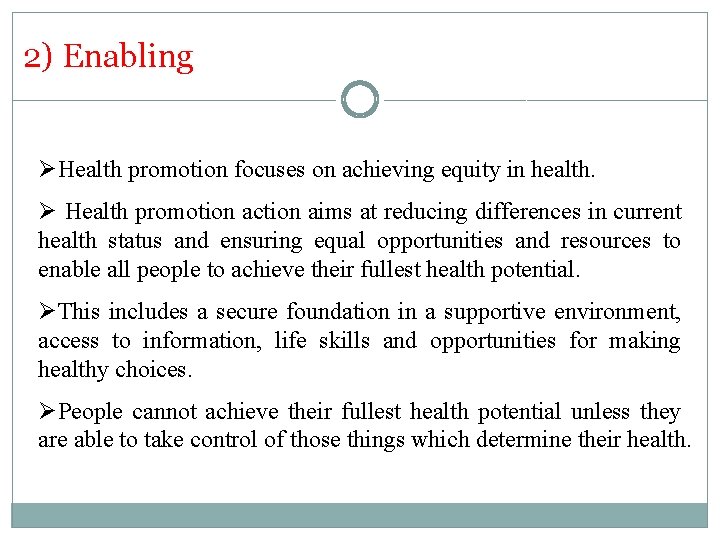 2) Enabling

➢Health promotion focuses on achieving equity in health.

➢ Health promotion action aims at reducing differences in current health status and ensuring equal opportunities and resources to enable all people to achieve their fullest health potential.

➢This includes a secure foundation in a supportive environment, access to information, life skills and opportunities for making healthy choices.

➢People cannot achieve their fullest health potential unless they are able to take control of those things which determine their health.